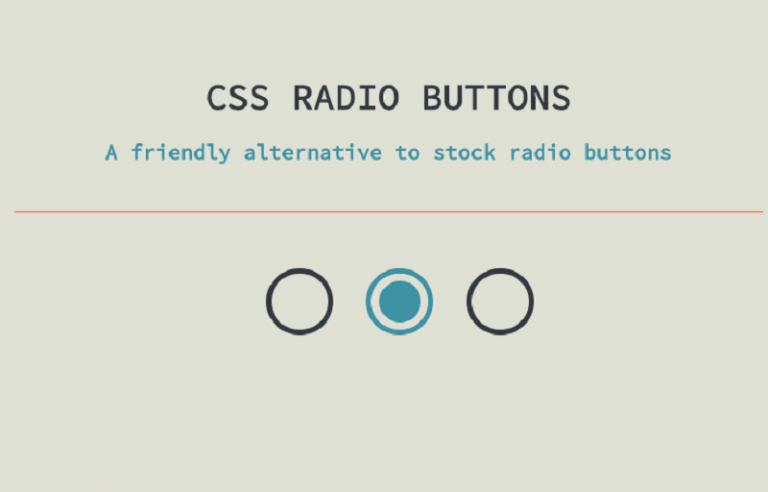 CSS RADIO BUTTONS

A friendly alternative to stock radio buttons